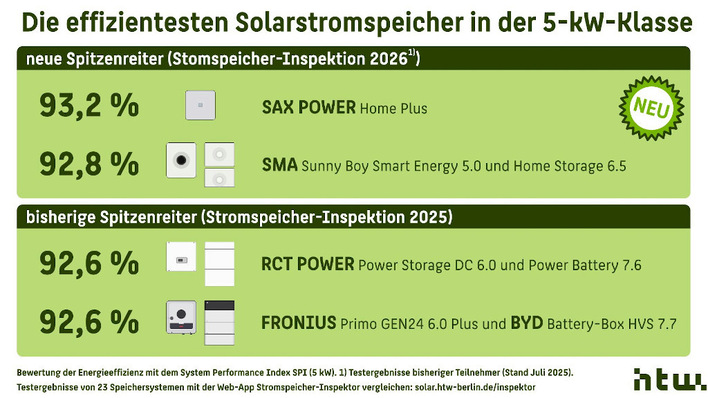 Die effizientesten Solarstromspeicher in der 5-kW-Klasse

neue Spitzenreiter (Stomspeicher-Inspektion 2026$^{1)}$)

93,2 % SAX POWER Home Plus

NEU

92,8 % SMA Sunny Boy Smart Energy 5.0 und Home Storage 6.5

bisherige Spitzenreiter (Stromspeicher-Inspektion 2025)

92,6 % RCT POWER Power Storage DC 6.0 und Power Battery 7.6

92,6 % FRONIUS Primo GEN24 6.0 Plus und BYD Battery-Box HVS 7.7

Bewertung der Energieeffizienz mit dem System Performance Index SPI (5 kW). 1) Testergebnisse bisheriger Teilnehmer (Stand Juli 2025).
Testergebnisse von 23 Speichersystemen mit der Web-App Stromspeicher-Inspektor vergleichen: solar.htw-berlin.de/inspektor

htw.